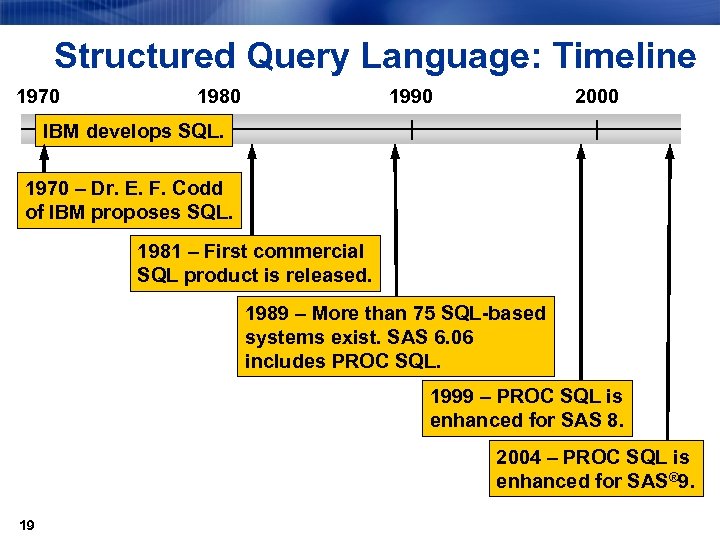 Structured Query Language: Timeline

1970 1980 1990 2000

IBM develops SQL.

1970 – Dr. E. F. Codd of IBM proposes SQL.

1981 – First commercial SQL product is released.

1989 – More than 75 SQL-based systems exist. SAS 6.06 includes PROC SQL.

1999 – PROC SQL is enhanced for SAS 8.

2004 – PROC SQL is enhanced for SAS®9.

19